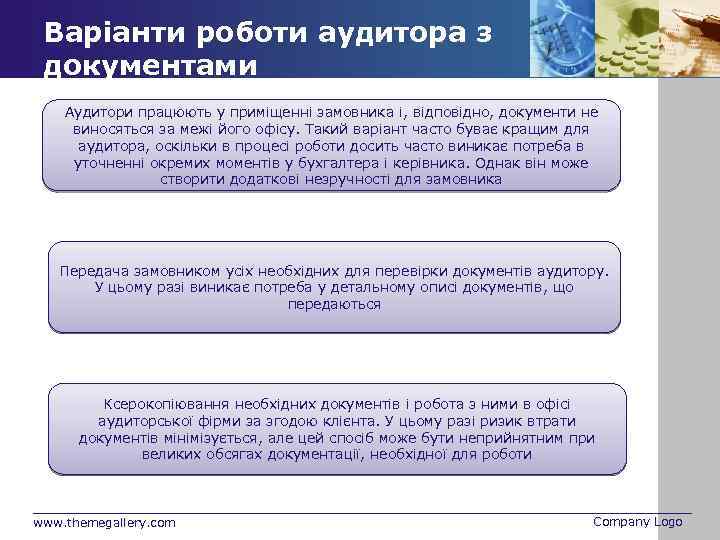 Варіанти роботи аудитора з документами

Аудитори працюють у приміщенні замовника і, відповідно, документи не виносяться за межі його офісу. Такий варіант часто буває кращим для аудитора, оскільки в процесі роботи досить часто виникає потреба в уточненні окремих моментів у бухгалтера і керівника. Однак він може створити додаткові незручності для замовника

Передача замовником усіх необхідних для перевірки документів аудитору. У цьому разі виникає потреба у детальному описі документів, що передаються

Ксерокопіювання необхідних документів і робота з ними в офісі аудиторської фірми за згодою клієнта. У цьому разі ризик втрати документів мінімізується, але цей спосіб може бути неприйнятним при великих обсягах документації, необхідної для роботи

www.themegallery.com

Company Logo